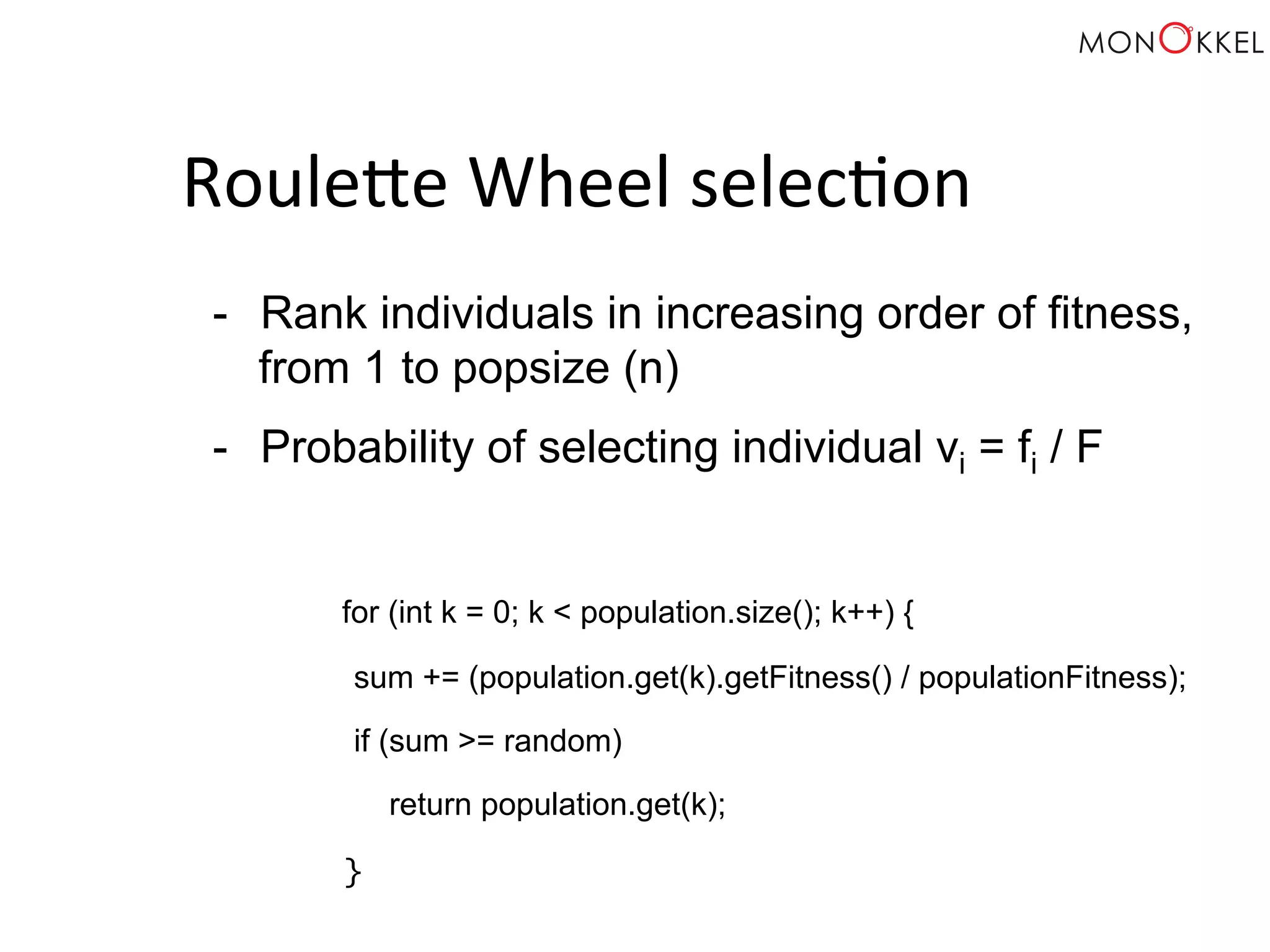 MONOKKEL

Roulette Wheel selection

- Rank individuals in increasing order of fitness, from 1 to popsize (n)

- Probability of selecting individual $v_i = f_i / F$

for (int k = 0; k < population.size(); k++) {

sum += (population.get(k).getFitness() / populationFitness);

if (sum >= random)

return population.get(k);

}